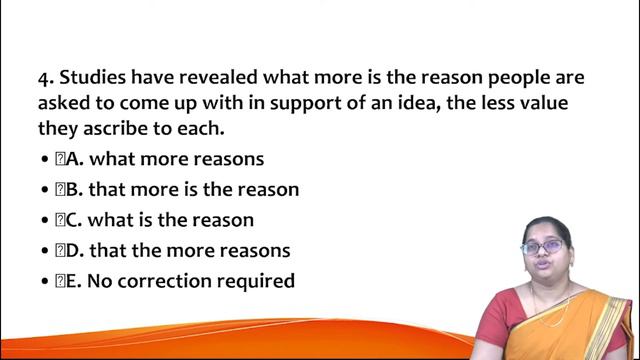 4. Studies have revealed what more is the reason people are asked to come up with in support of an idea, the less value they ascribe to each.

• A. what more reasons
• B. that more is the reason
• C. what is the reason
• D. that the more reasons
• E. No correction required